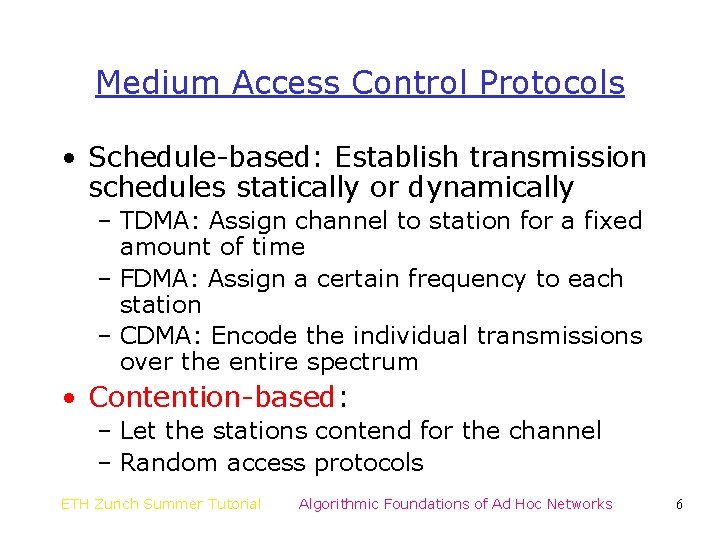 Medium Access Control Protocols

• Schedule-based: Establish transmission schedules statically or dynamically
– TDMA: Assign channel to station for a fixed amount of time
– FDMA: Assign a certain frequency to each station
– CDMA: Encode the individual transmissions over the entire spectrum

• Contention-based:
– Let the stations contend for the channel
– Random access protocols

ETH Zurich Summer Tutorial Algorithmic Foundations of Ad Hoc Networks 6